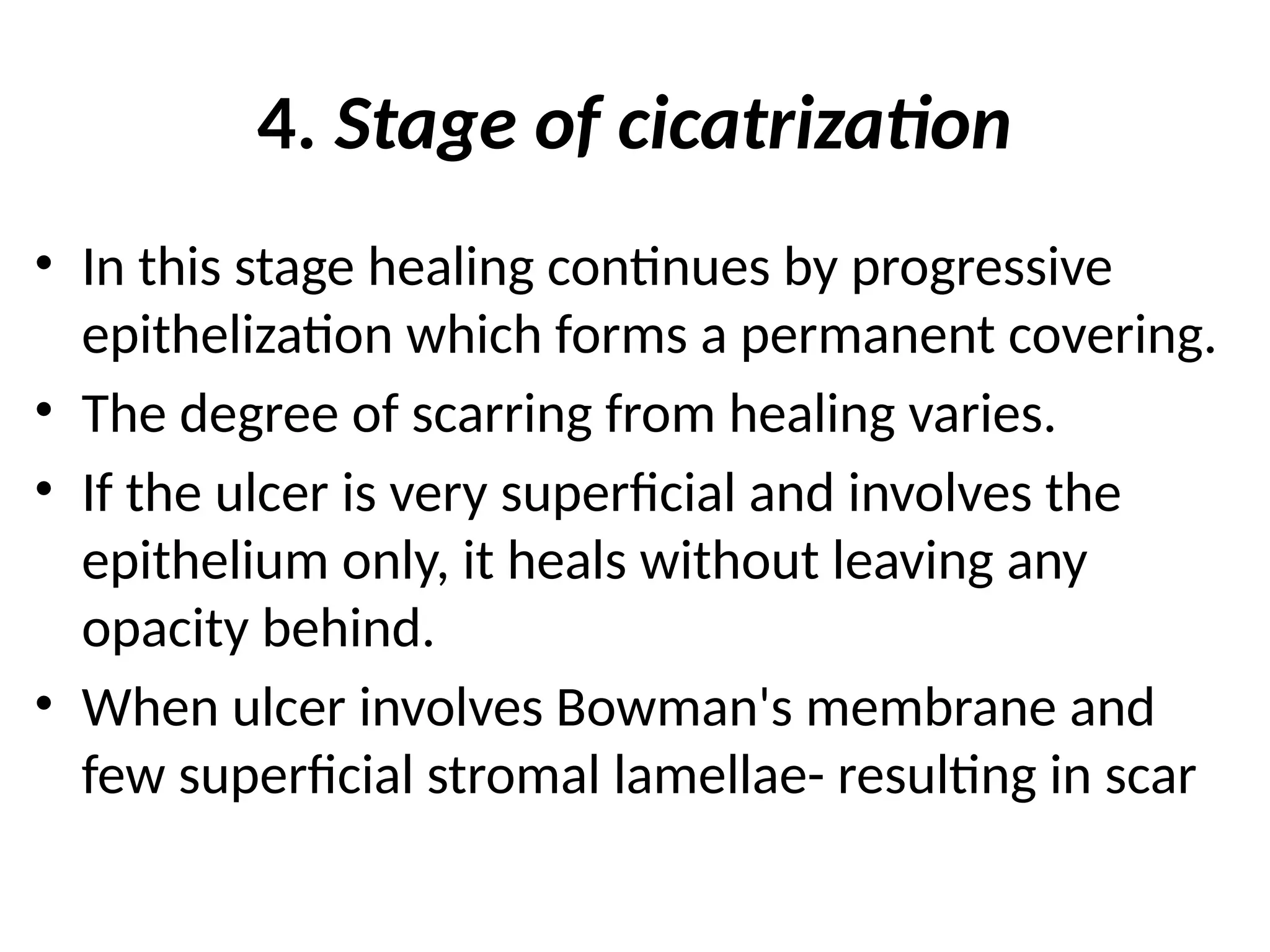 4. Stage of cicatrization

• In this stage healing continues by progressive epithelization which forms a permanent covering.
• The degree of scarring from healing varies.
• If the ulcer is very superficial and involves the epithelium only, it heals without leaving any opacity behind.
• When ulcer involves Bowman's membrane and few superficial stromal lamellae- resulting in scar